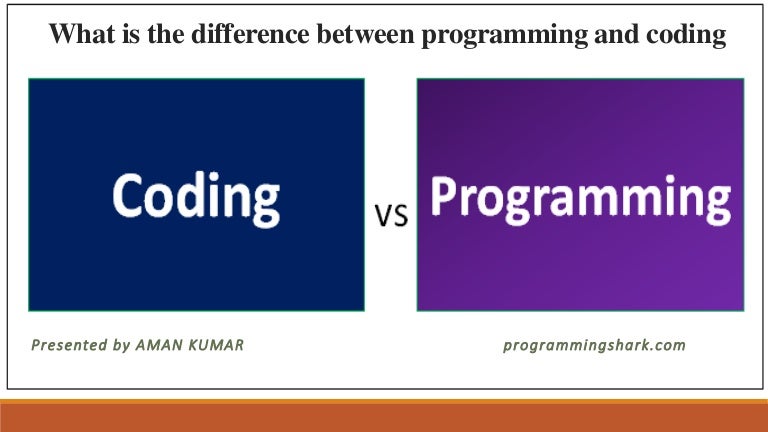 What is the difference between programming and coding

Coding

VS

Programming

Presented by AMAN KUMAR

programmingshark.com